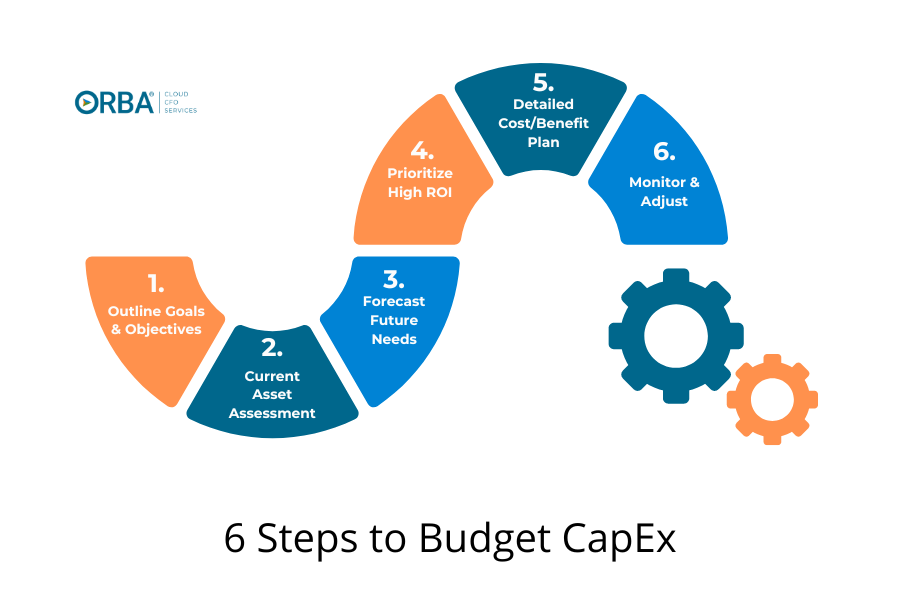 ORBA® CLOUD CFO SERVICES

1. Outline Goals & Objectives

2. Current Asset Assessment

3. Forecast Future Needs

4. Prioritize High ROI

5. Detailed Cost/Benefit Plan

6. Monitor & Adjust

6 Steps to Budget CapEx